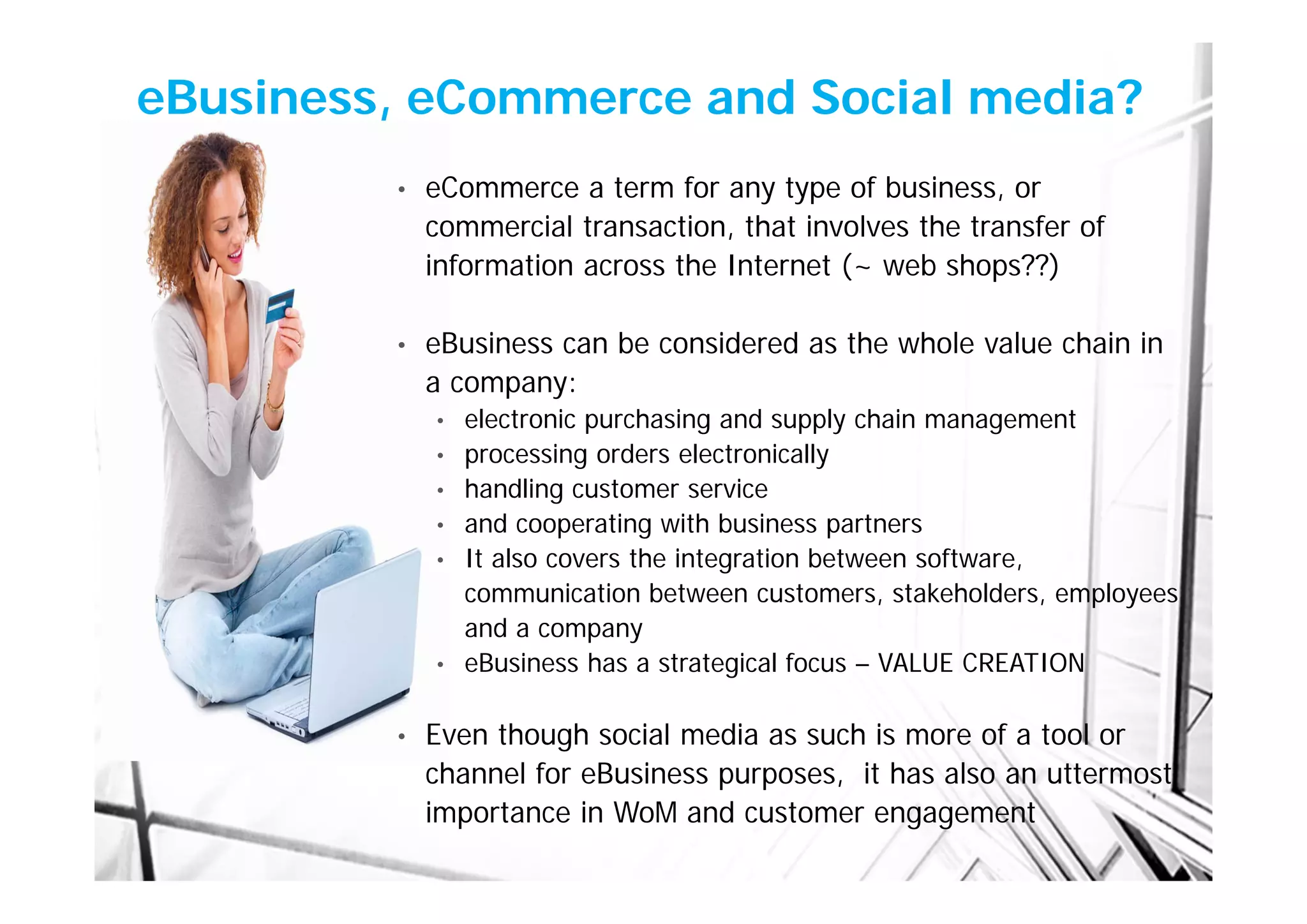 eBusiness, eCommerce and Social media?

• eCommerce a term for any type of business, or commercial transaction, that involves the transfer of information across the Internet (~ web shops??)

• eBusiness can be considered as the whole value chain in a company:
  • electronic purchasing and supply chain management
  • processing orders electronically
  • handling customer service
  • and cooperating with business partners
  • It also covers the integration between software, communication between customers, stakeholders, employees and a company
  • eBusiness has a strategical focus – VALUE CREATION

• Even though social media as such is more of a tool or channel for eBusiness purposes, it has also an uttermost importance in WoM and customer engagement